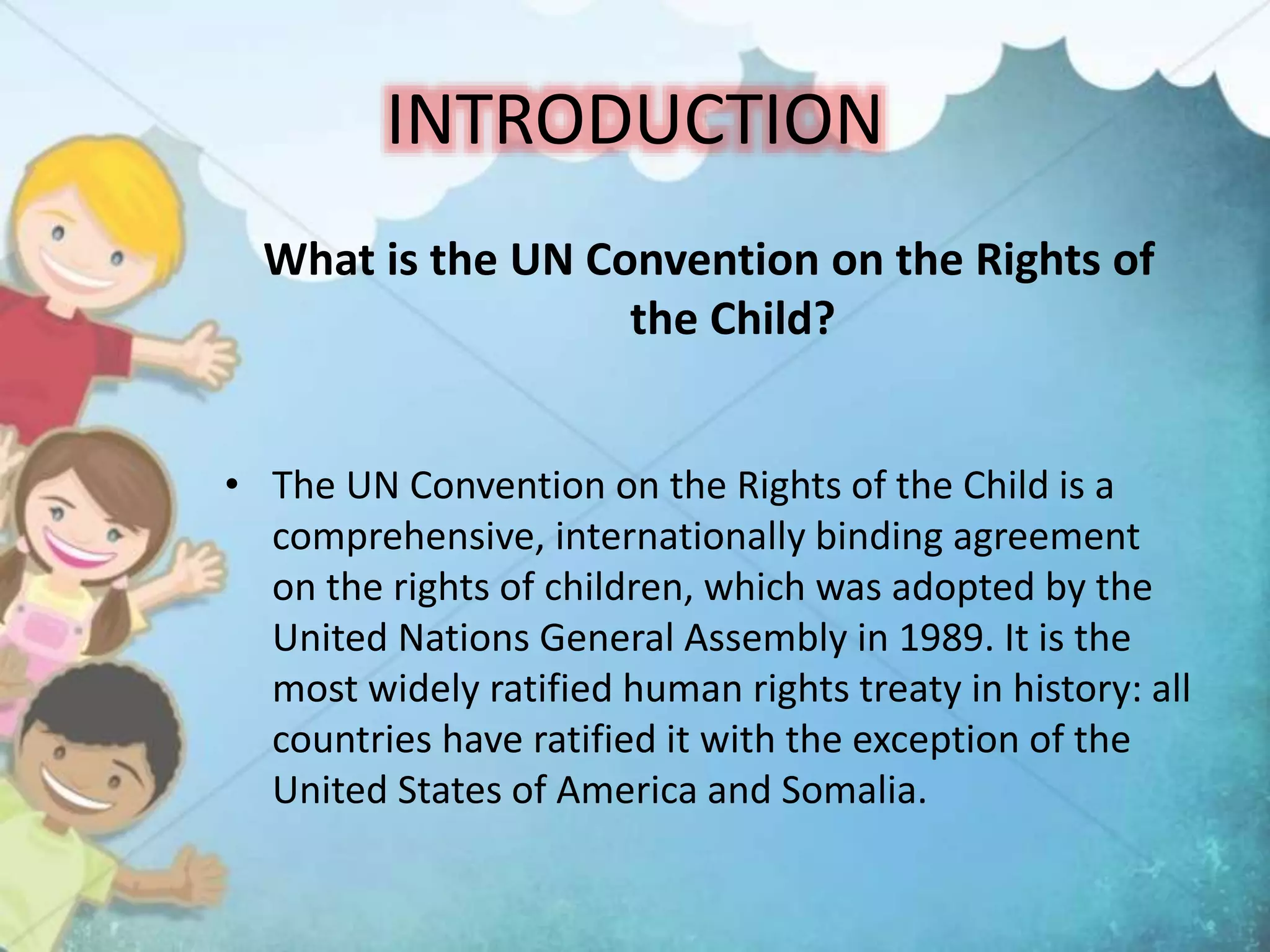 INTRODUCTION

What is the UN Convention on the Rights of the Child?

• The UN Convention on the Rights of the Child is a comprehensive, internationally binding agreement on the rights of children, which was adopted by the United Nations General Assembly in 1989. It is the most widely ratified human rights treaty in history: all countries have ratified it with the exception of the United States of America and Somalia.